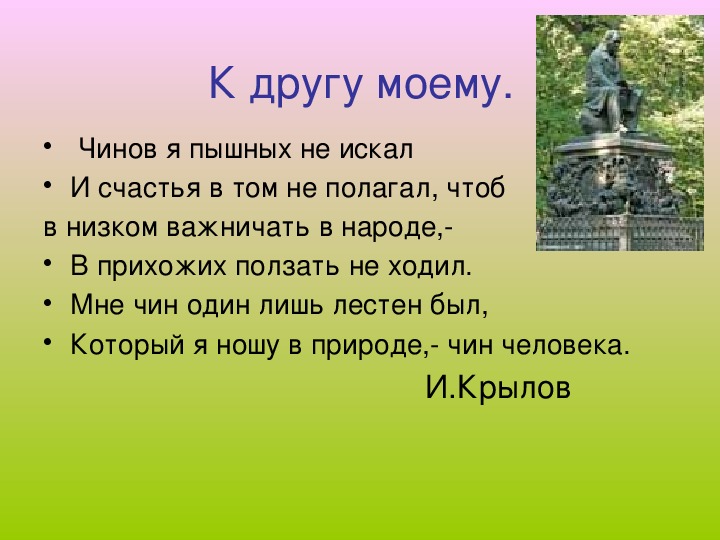 К другу моему.

• Чинов я пышных не искал
• И счастья в том не полагал, чтоб в низком важничать в народе,-
• В прихожих ползать не ходил.
• Мне чин один лишь лестен был,
• Который я ношу в природе,- чин человека.

И.Крылов